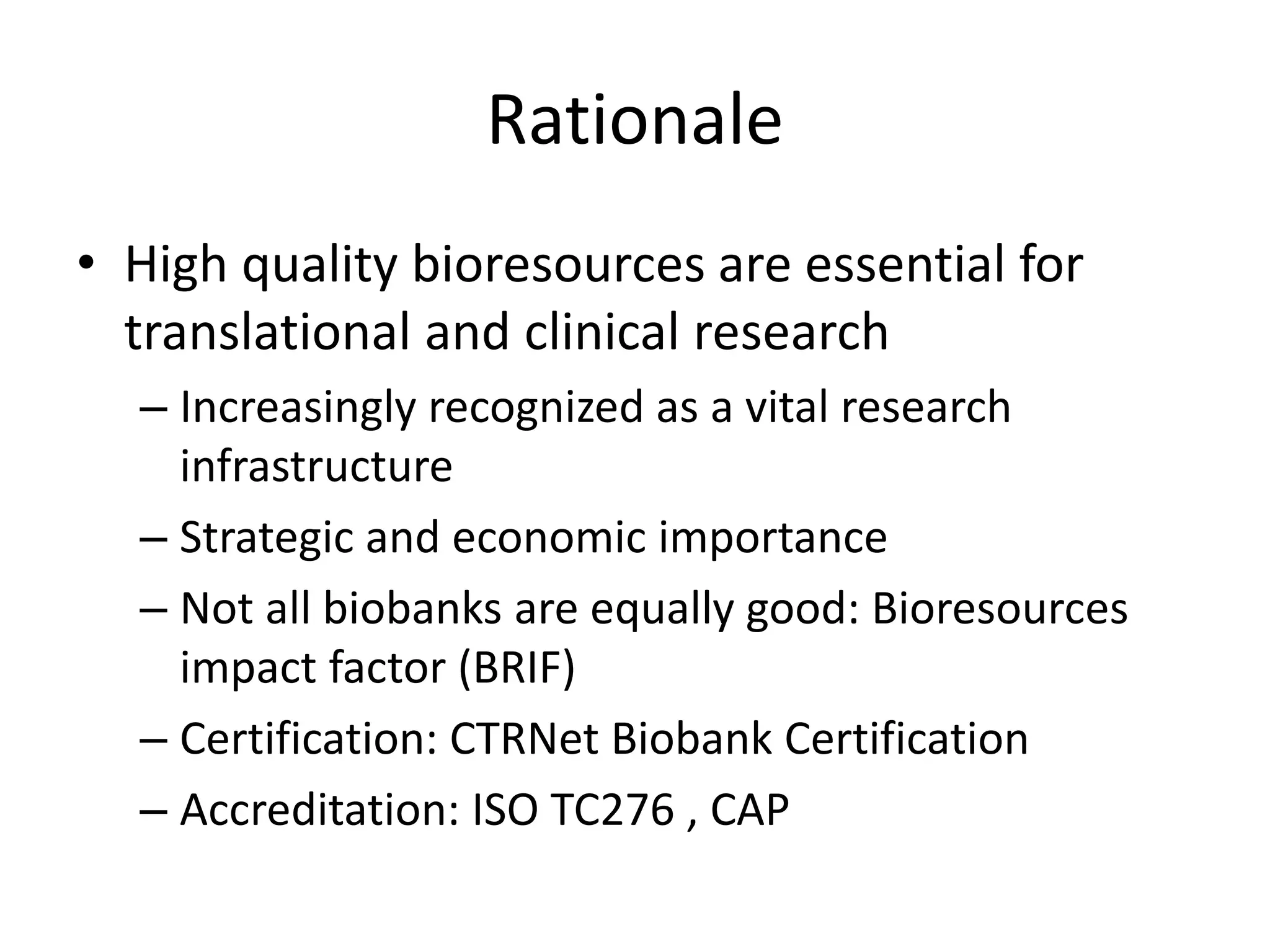 Rationale

• High quality bioresources are essential for translational and clinical research

– Increasingly recognized as a vital research infrastructure

– Strategic and economic importance

– Not all biobanks are equally good: Bioresources impact factor (BRIF)

– Certification: CTRNet Biobank Certification

– Accreditation: ISO TC276 , CAP